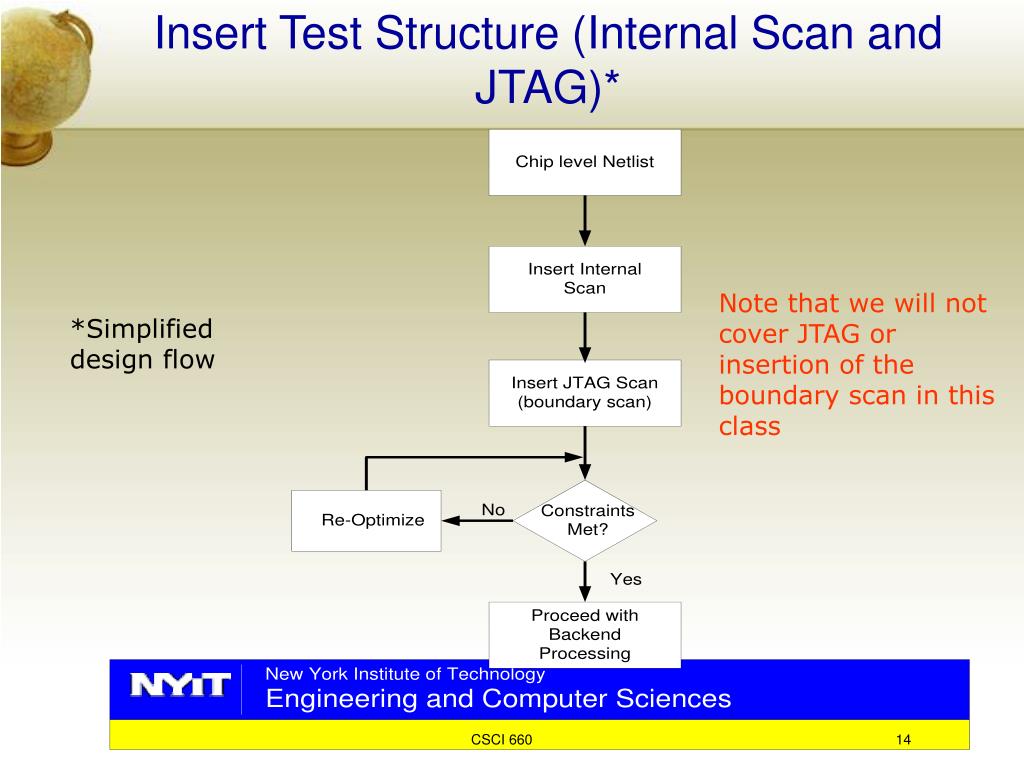 Insert Test Structure (Internal Scan and JTAG)*

*Simplified design flow

Chip level Netlist

Insert Internal Scan

Insert JTAG Scan (boundary scan)

Re-Optimize

No

Constraints Met?

Yes

Proceed with Backend Processing

Note that we will not cover JTAG or insertion of the boundary scan in this class

NYIT

New York Institute of Technology
Engineering and Computer Sciences

CSCI 660

14